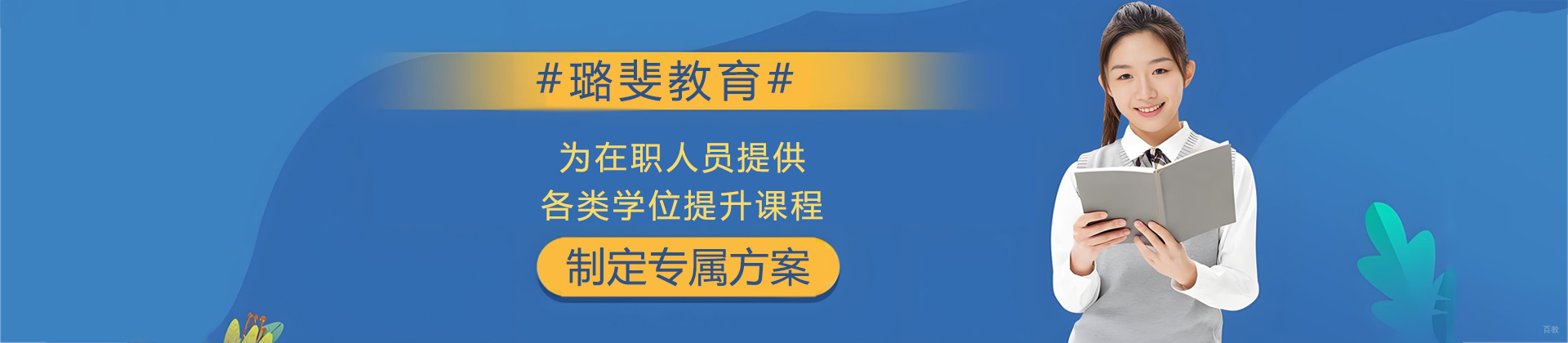 #璐斐教育#

为在职人员提供
各类学位提升课程

制定专属方案

百教